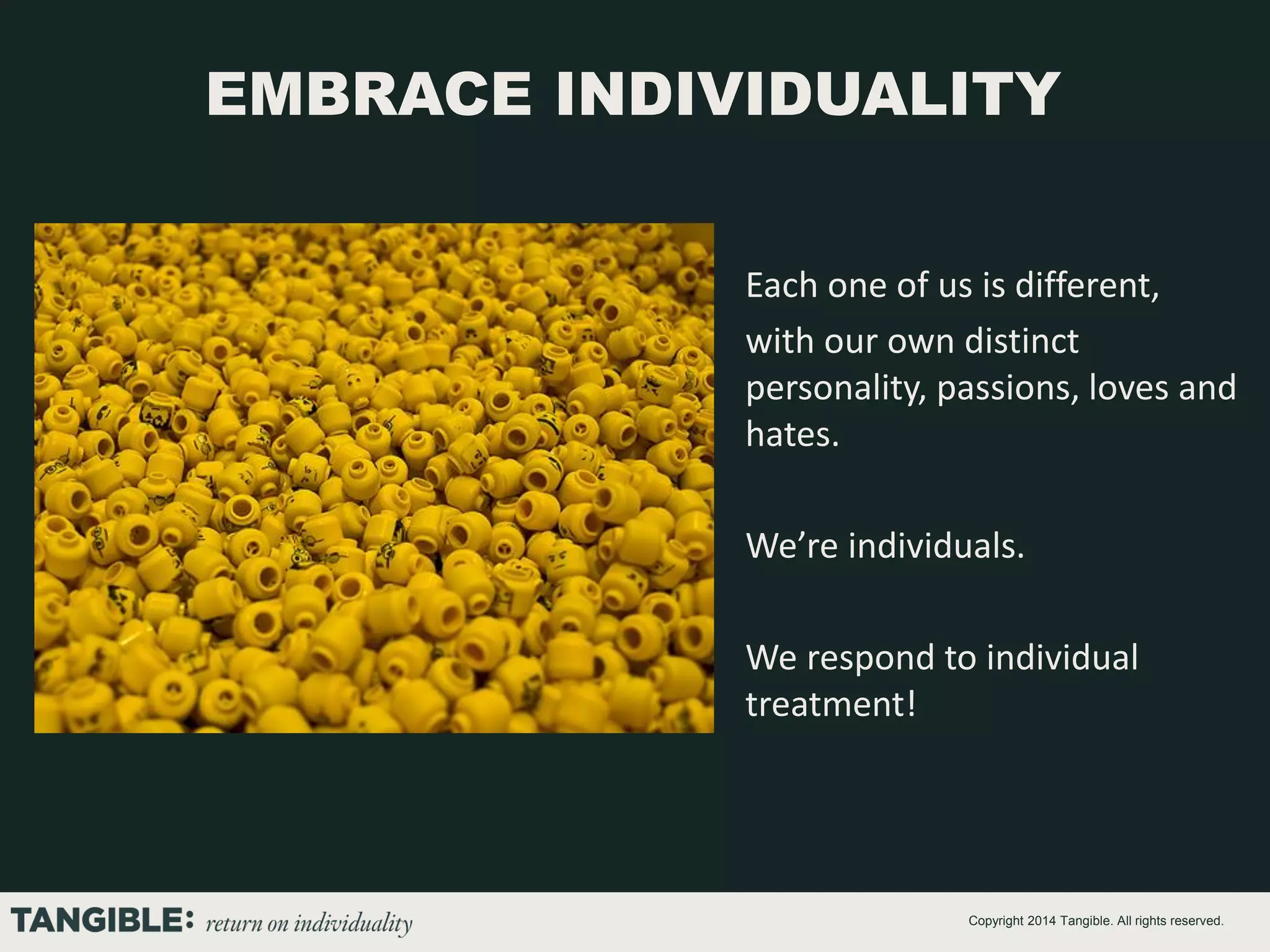 EMBRACE INDIVIDUALITY

Each one of us is different,

with our own distinct personality, passions, loves and hates.

We're individuals.

We respond to individual treatment!

TANGIBLE: return on individuality

Copyright 2014 Tangible. All rights reserved.